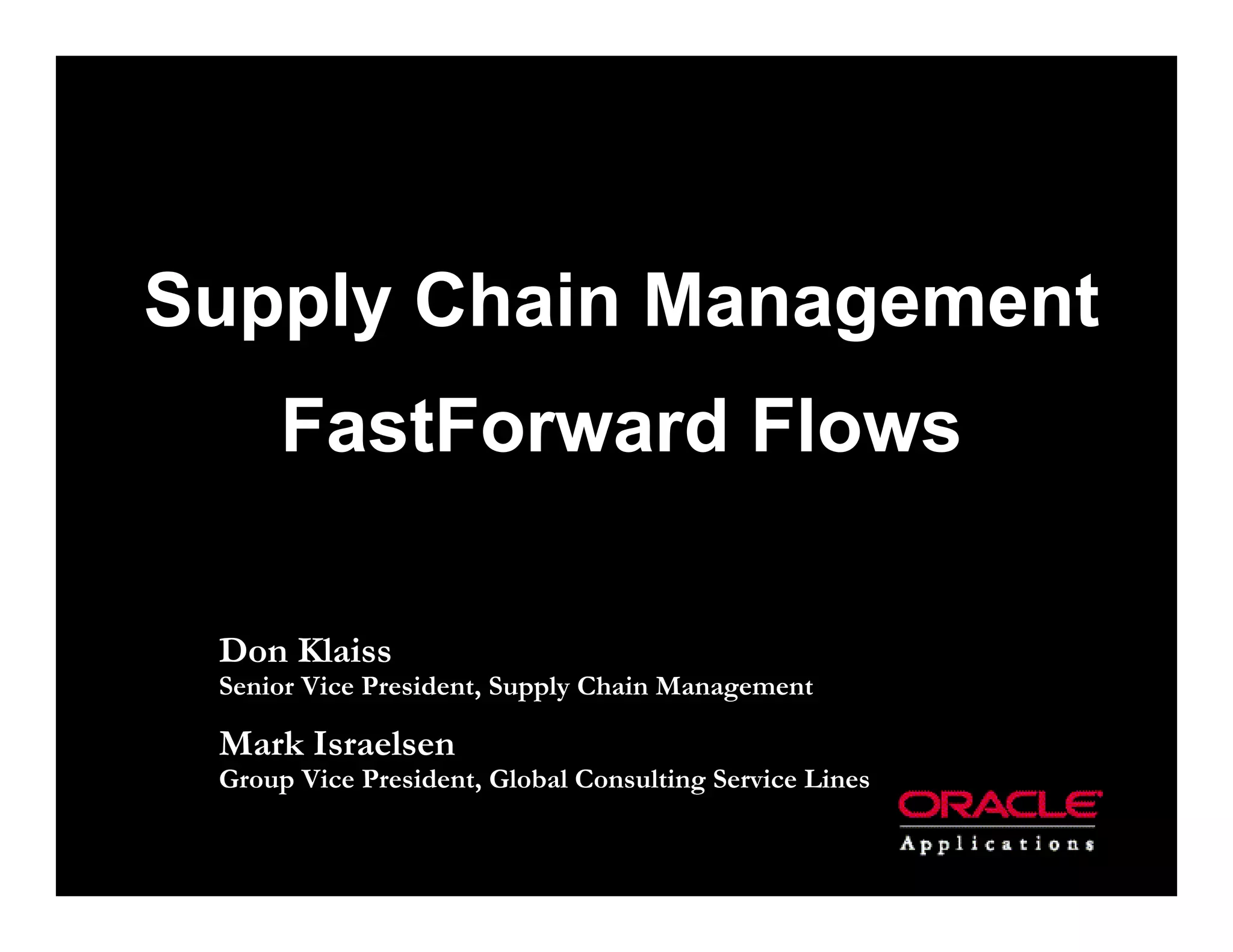 Supply Chain Management
FastForward Flows

Don Klaiss
Senior Vice President, Supply Chain Management

Mark Israelsen
Group Vice President, Global Consulting Service Lines

ORACLE
Applications